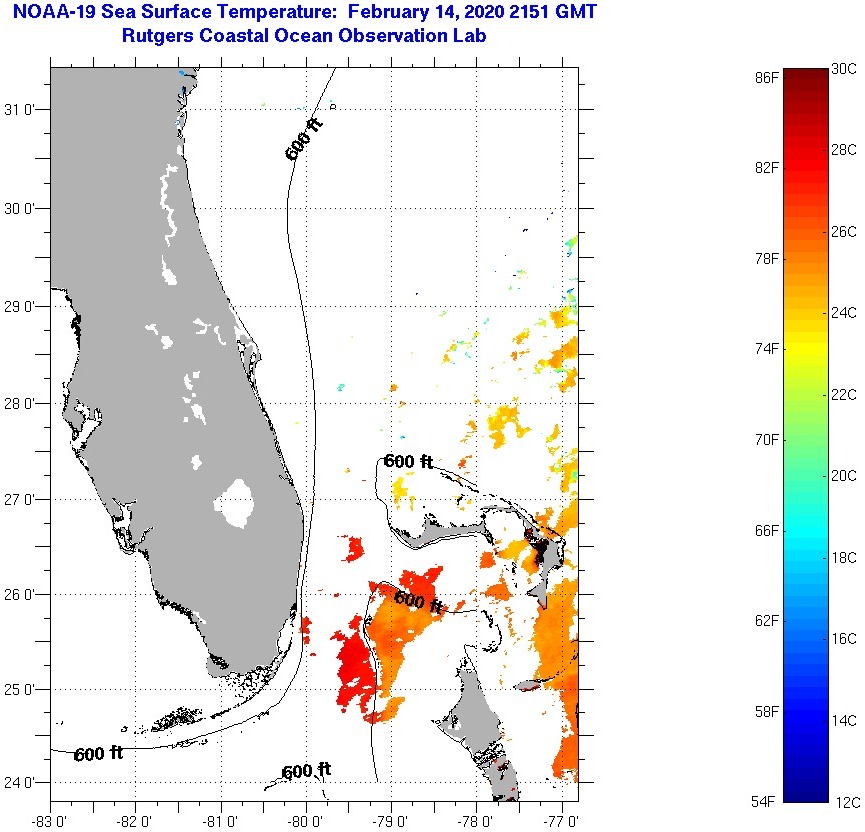 NOAA-19 Sea Surface Temperature: February 14, 2020 2151 GMT
Rutgers Coastal Ocean Observation Lab

31 0'
30 0'
29 0'
28 0'
27 0'
26 0'
25 0'
24 0'

600 ft
600 ft
600 ft
600 ft
600 ft

-83 0'
-82 0'
-81 0'
-80 0'
-79 0'
-78 0'
-77 0'

86F
82F
78F
74F
70F
66F
62F
58F
54F

30C
28C
26C
24C
22C
20C
18C
16C
14C
12C